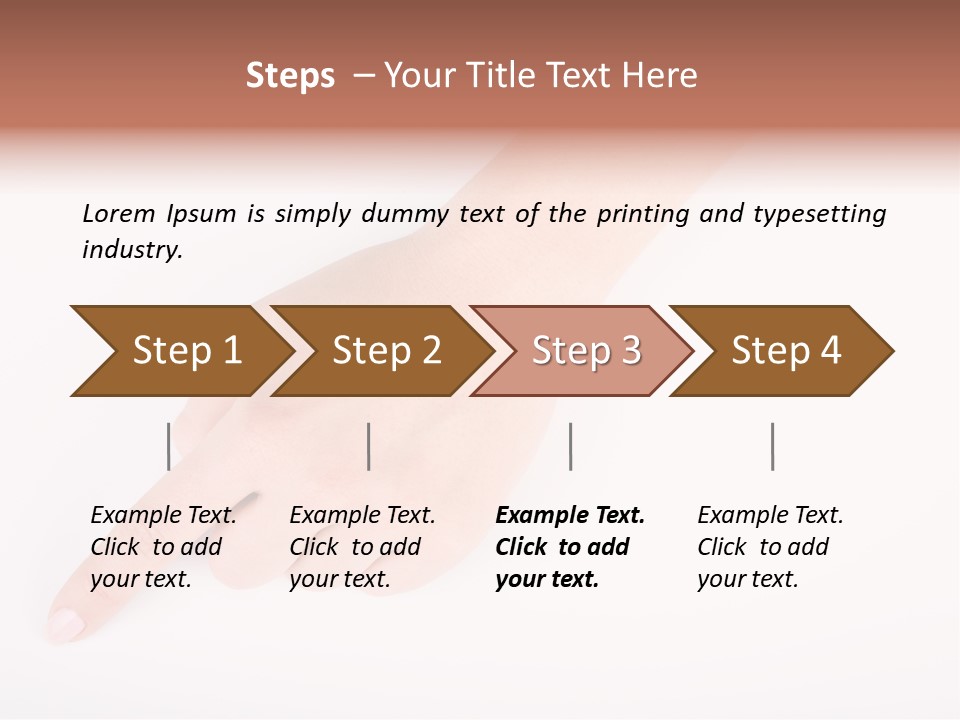 Steps – Your Title Text Here

Lorem Ipsum is simply dummy text of the printing and typesetting industry.

Step 1

Step 2

Step 3

Step 4

Example Text. Click to add your text.

Example Text. Click to add your text.

Example Text. Click to add your text.

Example Text. Click to add your text.